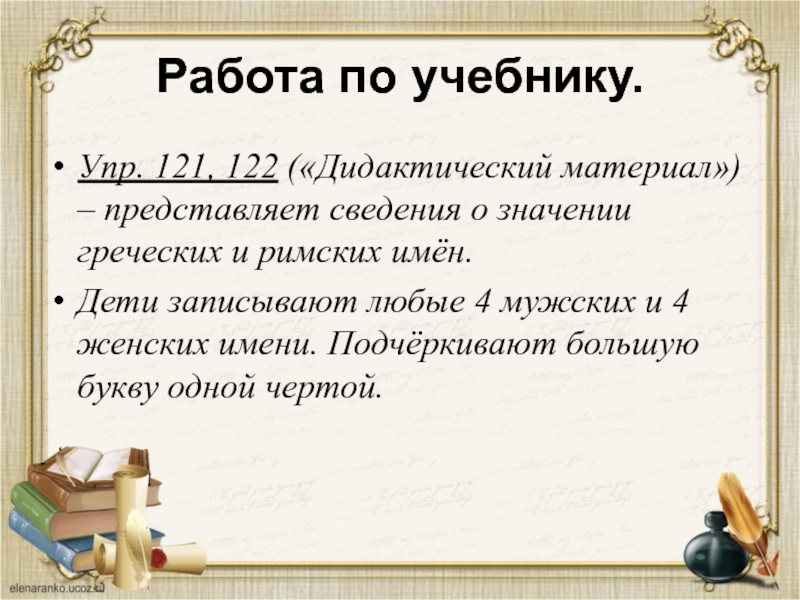 Работа по учебнику.

• Упр. 121, 122 («Дидактический материал») – представляет сведения о значении греческих и римских имён.

• Дети записывают любые 4 мужских и 4 женских имени. Подчёркивают большую букву одной чертой.

elenaranko.ucoz.ru